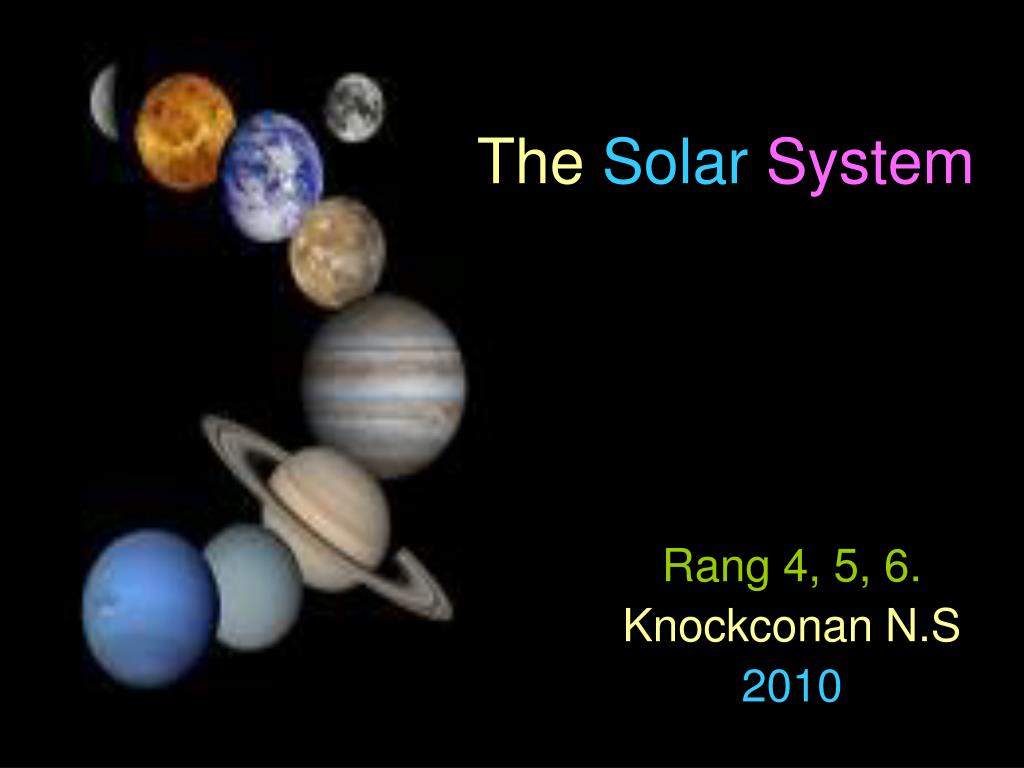 The Solar System

Rang 4, 5, 6.
Knockconan N.S
2010